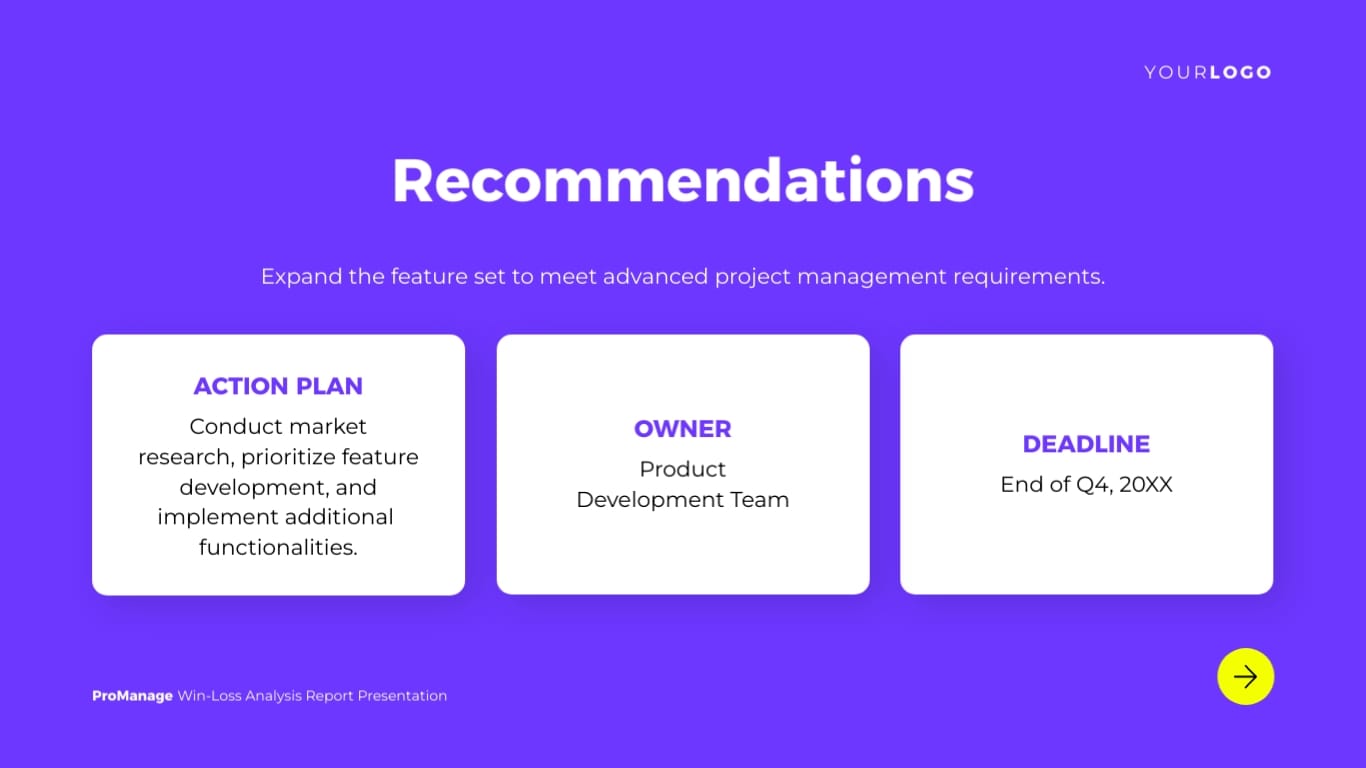 YOURLOGO

Recommendations

Expand the feature set to meet advanced project management requirements.

ACTION PLAN
Conduct market research, prioritize feature development, and implement additional functionalities.

OWNER
Product Development Team

DEADLINE
End of Q4, 20XX

ProManage Win-Loss Analysis Report Presentation